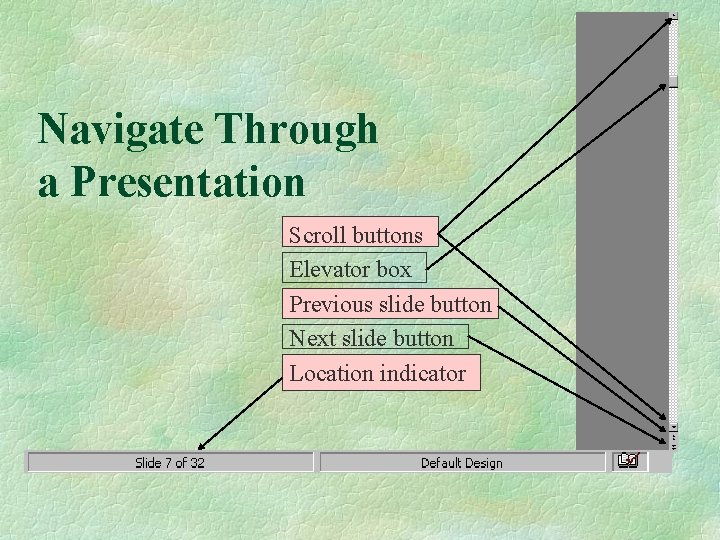 Navigate Through a Presentation

Scroll buttons

Elevator box

Previous slide button

Next slide button

Location indicator

Slide 7 of 32

Default Design